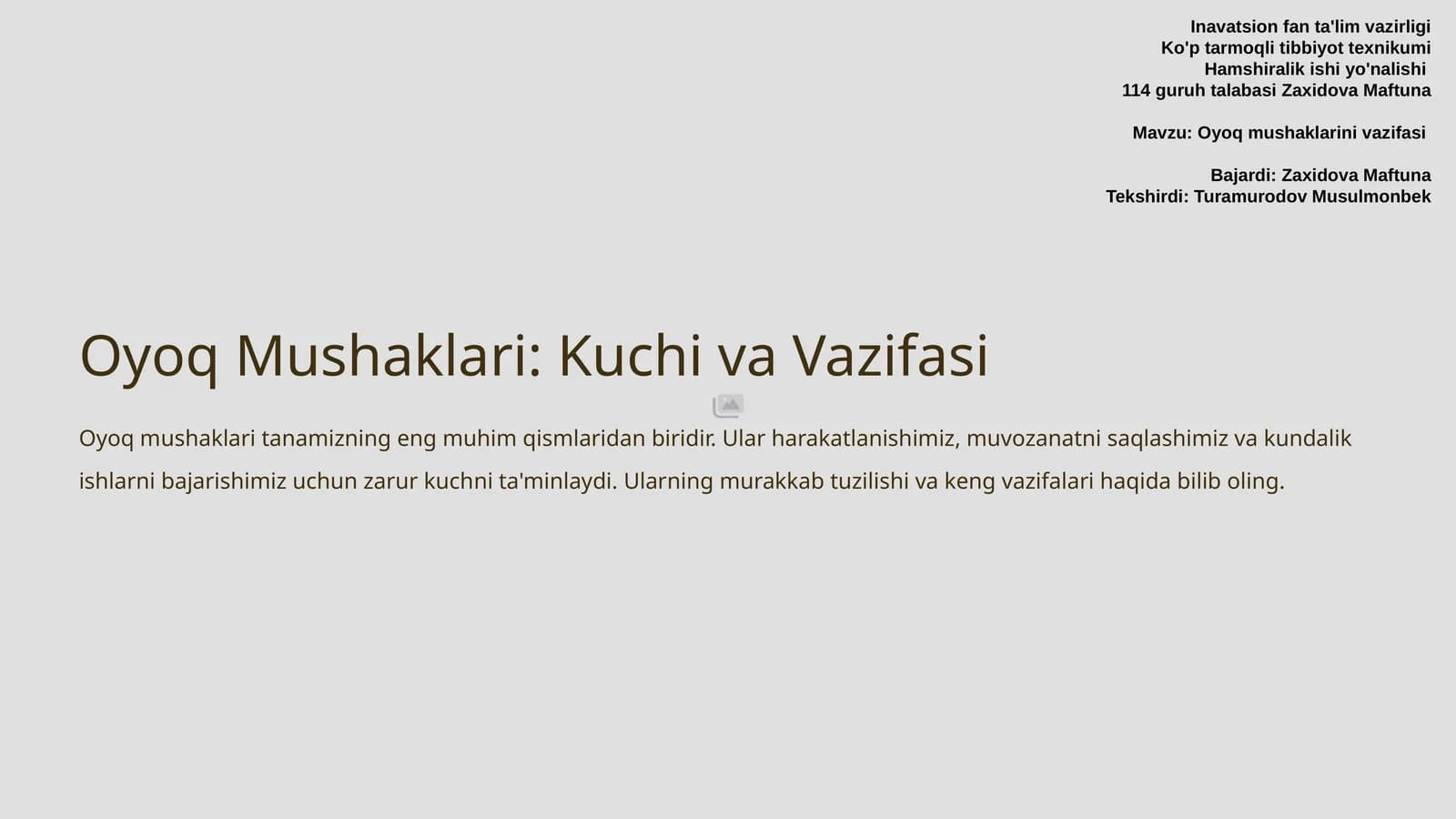 Inavatsion fan ta'lim vazirligi
Ko'p tarmoqli tibbiyot texnikumi
Hamshiralik ishi yo'nalishi
114 guruh talabasi Zaxidova Maftuna

Mavzu: Oyoq mushaklarini vazifasi

Bajardi: Zaxidova Maftuna
Tekshirdi: Turamurodov Musulmonbek

Oyoq Mushaklari: Kuchi va Vazifasi

Oyoq mushaklari tanamizning eng muhim qismlaridan biridir. Ular harakatlanishimiz, muvozanatni saqlashimiz va kundalik ishlarni bajarishimiz uchun zarur kuchni ta'minlaydi. Ularning murakkab tuzilishi va keng vazifalari haqida bilib oling.